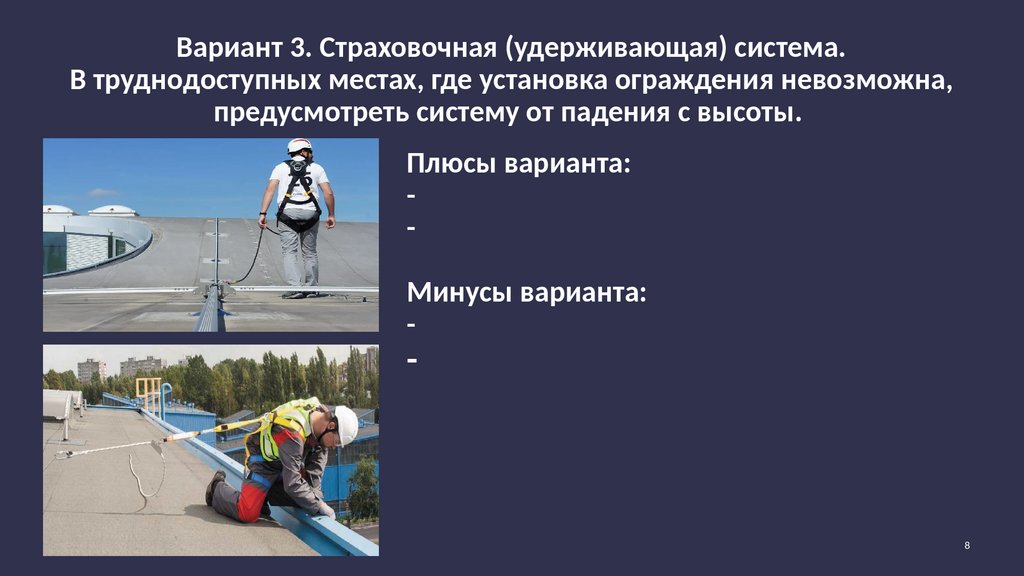 Вариант 3. Страховочная (удерживающая) система.
В труднодоступных местах, где установка ограждения невозможна, предусмотреть систему от падения с высоты.

Плюсы варианта:
-
-

Минусы варианта:
-
-

8